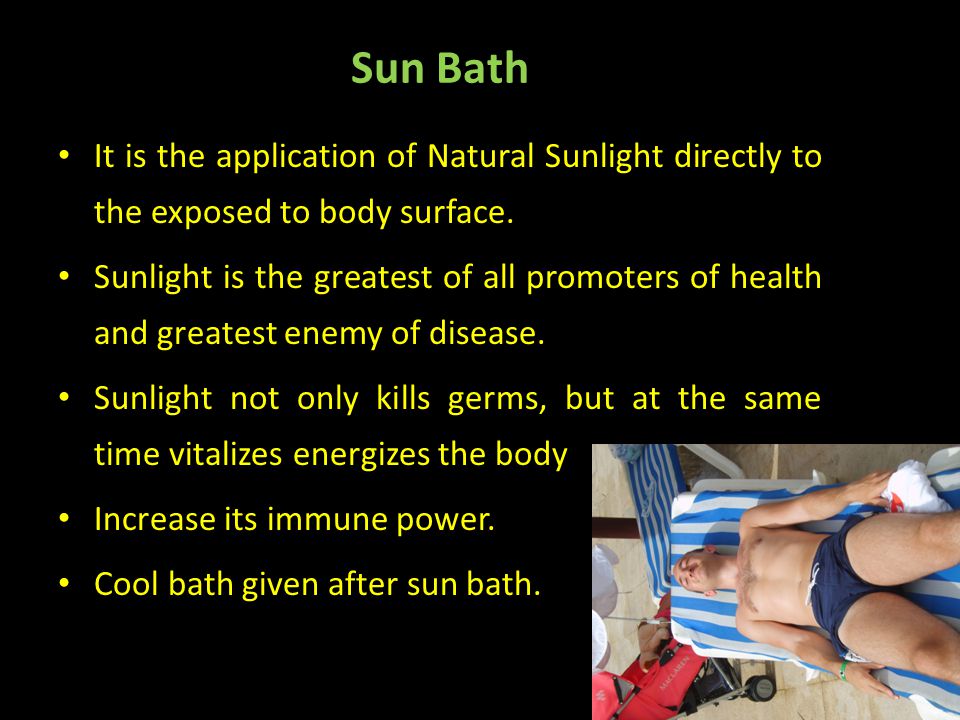 Sun Bath

• It is the application of Natural Sunlight directly to the exposed to body surface.

• Sunlight is the greatest of all promoters of health and greatest enemy of disease.

• Sunlight not only kills germs, but at the same time vitalizes energizes the body

• Increase its immune power.

• Cool bath given after sun bath.

MACLAREN